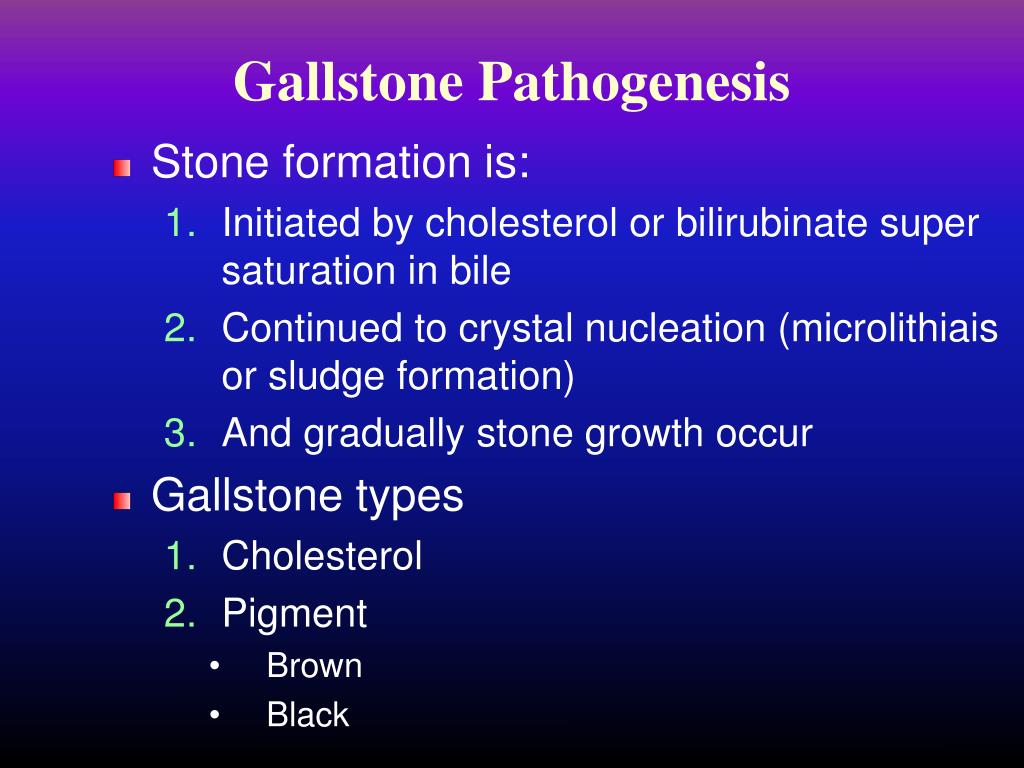 Gallstone Pathogenesis

Stone formation is:
1. Initiated by cholesterol or bilirubinate super saturation in bile
2. Continued to crystal nucleation (microlithiais or sludge formation)
3. And gradually stone growth occur

Gallstone types
1. Cholesterol
2. Pigment
• Brown
• Black